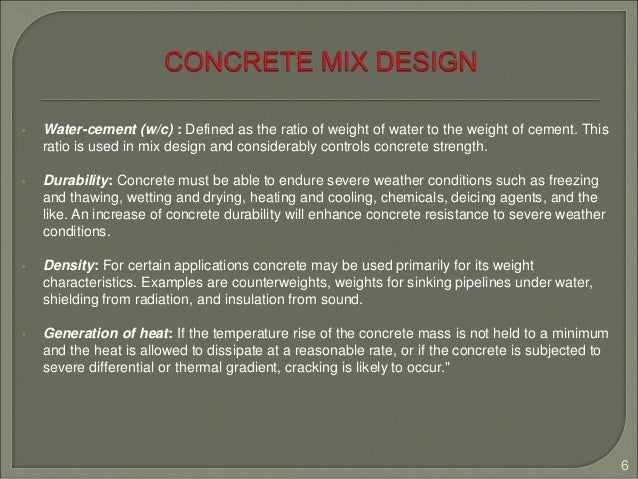 CONCRETE MIX DESIGN

• Water-cement (w/c) : Defined as the ratio of weight of water to the weight of cement. This ratio is used in mix design and considerably controls concrete strength.

• Durability: Concrete must be able to endure severe weather conditions such as freezing and thawing, wetting and drying, heating and cooling, chemicals, deicing agents, and the like. An increase of concrete durability will enhance concrete resistance to severe weather conditions.

• Density: For certain applications concrete may be used primarily for its weight characteristics. Examples are counterweights, weights for sinking pipelines under water, shielding from radiation, and insulation from sound.

• Generation of heat: If the temperature rise of the concrete mass is not held to a minimum and the heat is allowed to dissipate at a reasonable rate, or if the concrete is subjected to severe differential or thermal gradient, cracking is likely to occur."

6